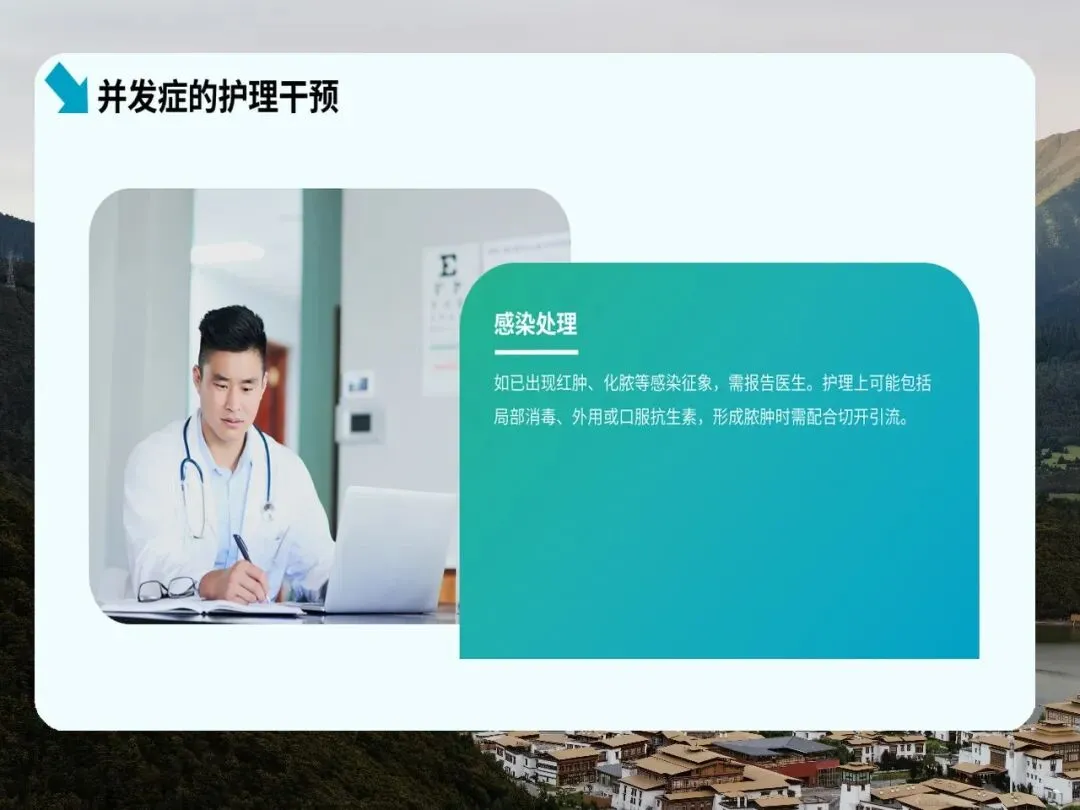 并发症的护理干预

感染处理

如已出现红肿、化脓等感染征象，需报告医生。护理上可能包括局部消毒、外用或口服抗生素，形成脓肿时需配合切开引流。